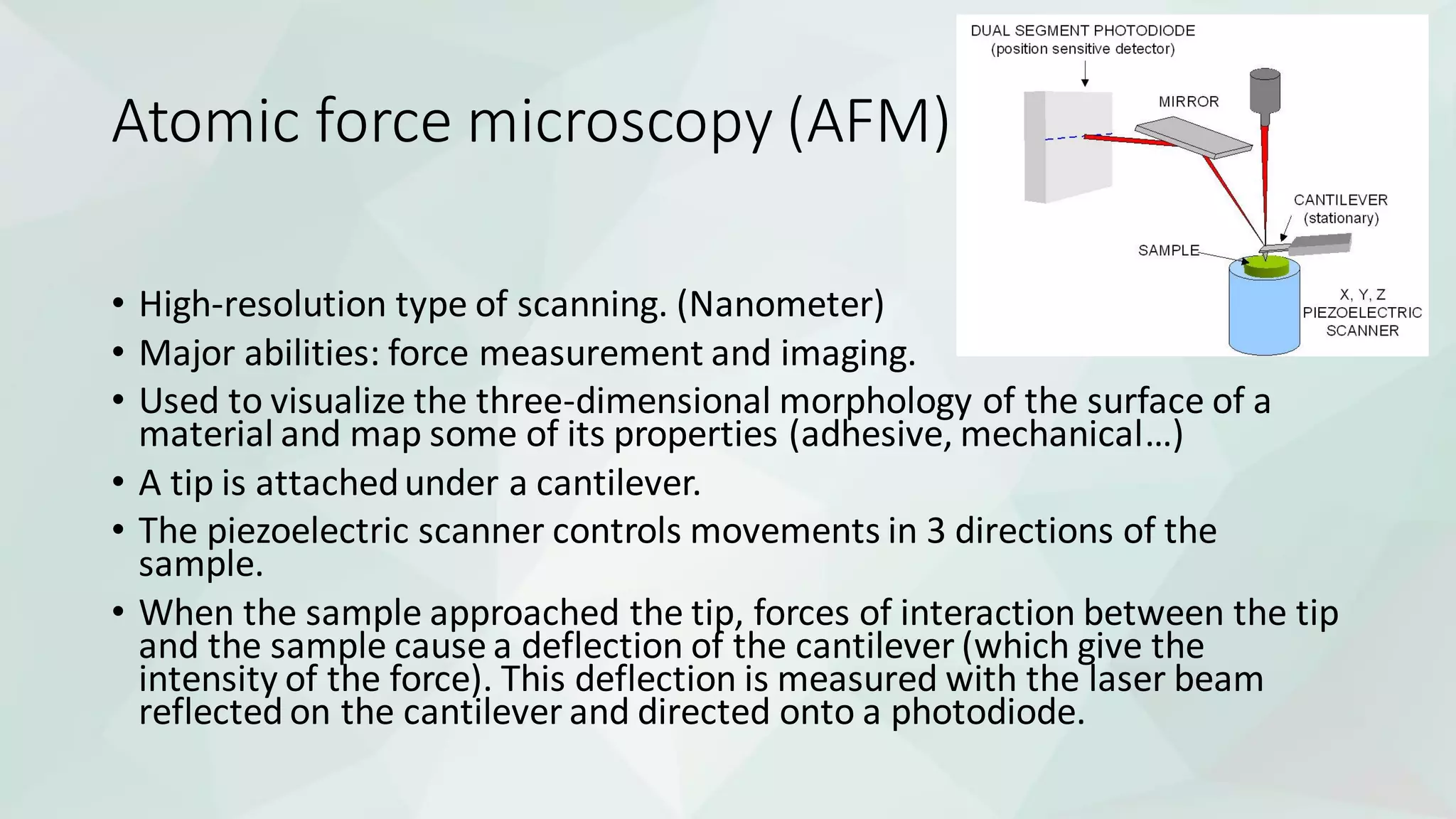 Atomic force microscopy (AFM)

DUAL SEGMENT PHOTODIODE (position sensitive detector)

MIRROR

CANTILEVER (stationary)

SAMPLE

X, Y, Z PIEZOELECTRIC SCANNER

• High-resolution type of scanning. (Nanometer)
• Major abilities: force measurement and imaging.
• Used to visualize the three-dimensional morphology of the surface of a material and map some of its properties (adhesive, mechanical…)
• A tip is attached under a cantilever.
• The piezoelectric scanner controls movements in 3 directions of the sample.
• When the sample approached the tip, forces of interaction between the tip and the sample cause a deflection of the cantilever (which give the intensity of the force). This deflection is measured with the laser beam reflected on the cantilever and directed onto a photodiode.